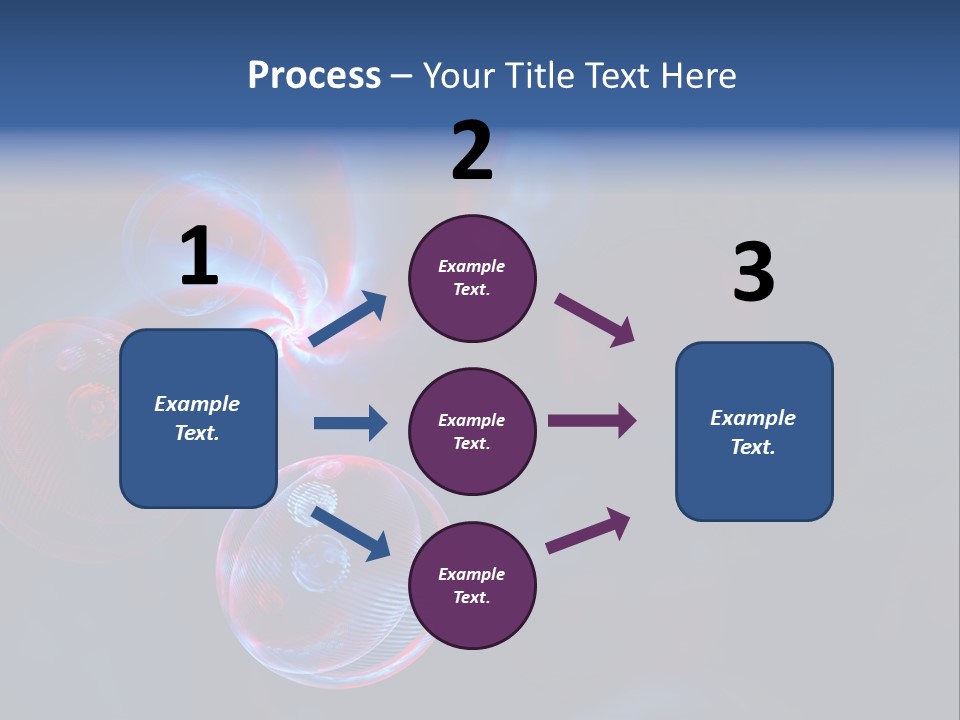 Process – Your Title Text Here

1

Example Text.

2

Example Text.

Example Text.

Example Text.

3

Example Text.